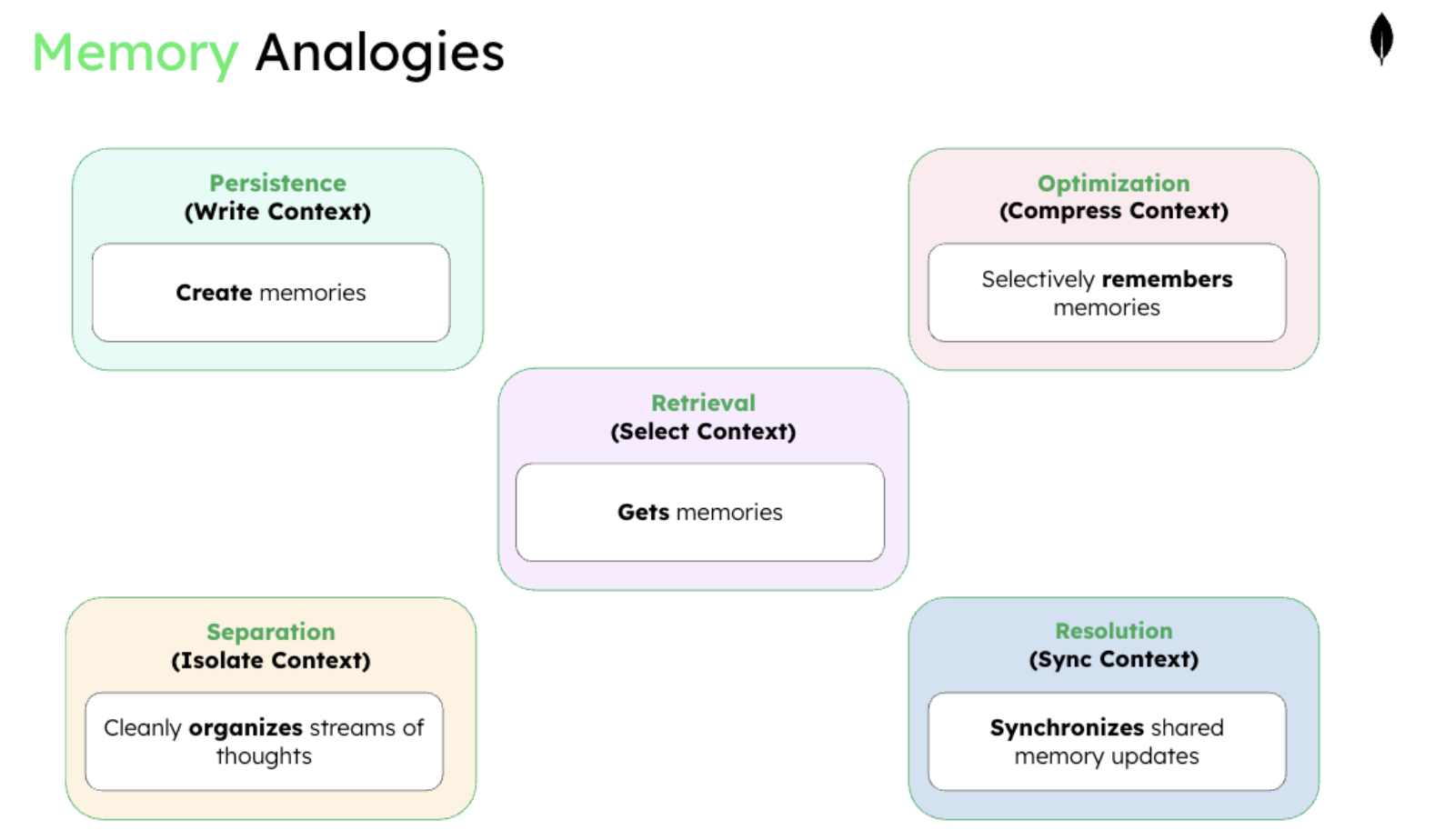 Memory Analogies

Persistence
(Write Context)

Create memories

Optimization
(Compress Context)

Selectively remembers memories

Retrieval
(Select Context)

Gets memories

Separation
(Isolate Context)

Cleanly organizes streams of thoughts

Resolution
(Sync Context)

Synchronizes shared memory updates